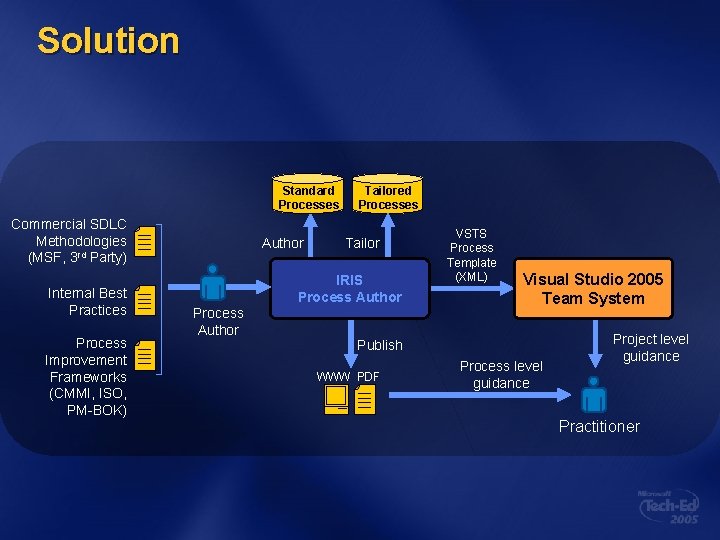 Solution

Commercial SDLC Methodologies (MSF, 3rd Party)

Internal Best Practices

Process Improvement Frameworks (CMMI, ISO, PM-BOK)

Process Author

Standard Processes

Tailored Processes

Author

Tailor

IRIS Process Author

VSTS Process Template (XML)

Visual Studio 2005 Team System

Publish

WWW PDF

Process level guidance

Project level guidance

Practitioner

Microsoft Tech·Ed 2005